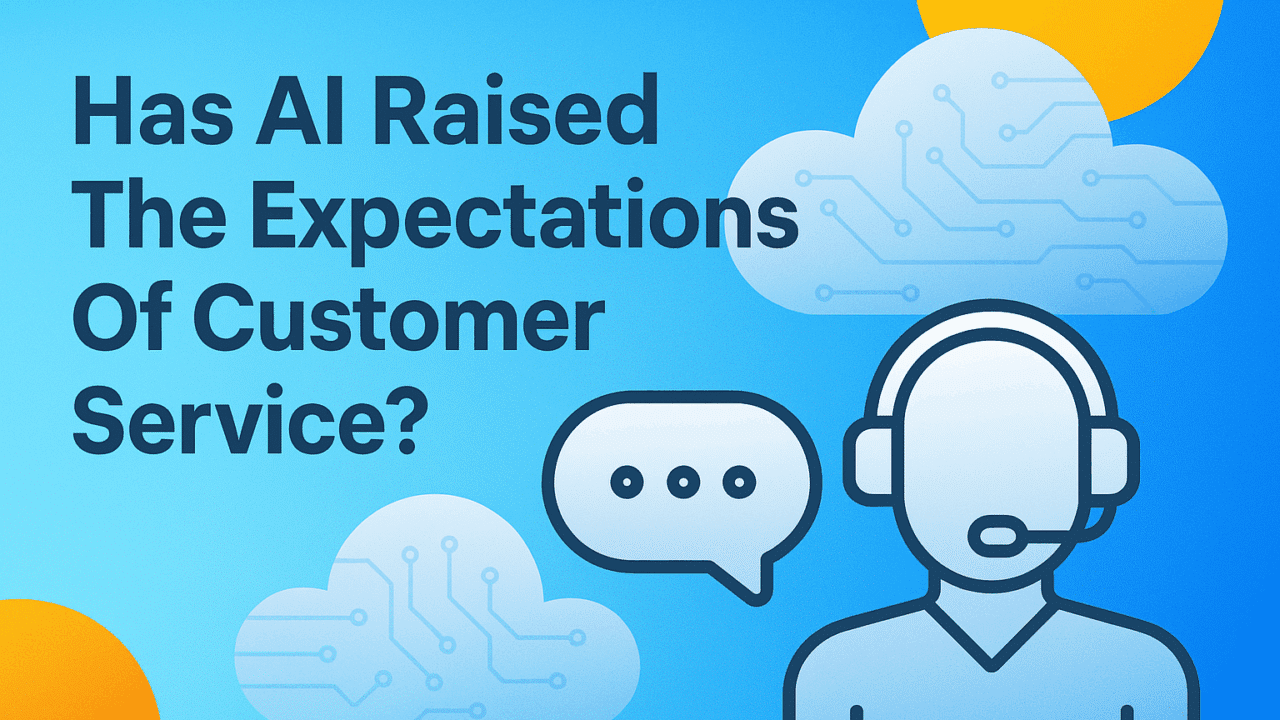 Has AI Raised The Expectations Of Customer Service?